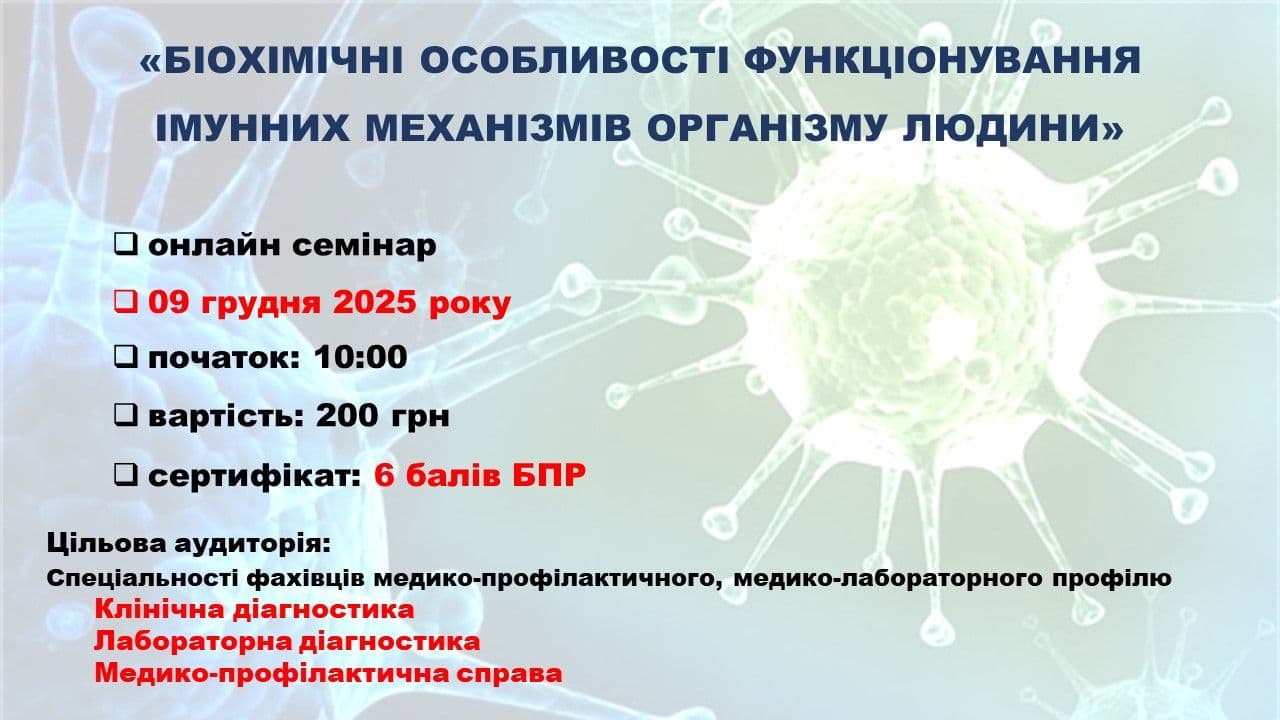 «БІОХІМІЧНІ ОСОБЛИВОСТІ ФУНКЦІОНУВАННЯ ІМУННИХ МЕХАНІЗМІВ ОРГАНІЗМУ ЛЮДИНИ»

❑ онлайн семінар

❑ 09 грудня 2025 року

❑ початок: 10:00

❑ вартість: 200 грн

❑ сертифікат: 6 балів БПР

Цільова аудиторія:

Спеціальності фахівців медико-профілактичного, медико-лабораторного профілю

Клінічна діагностика
Лабораторна діагностика
Медико-профілактична справа